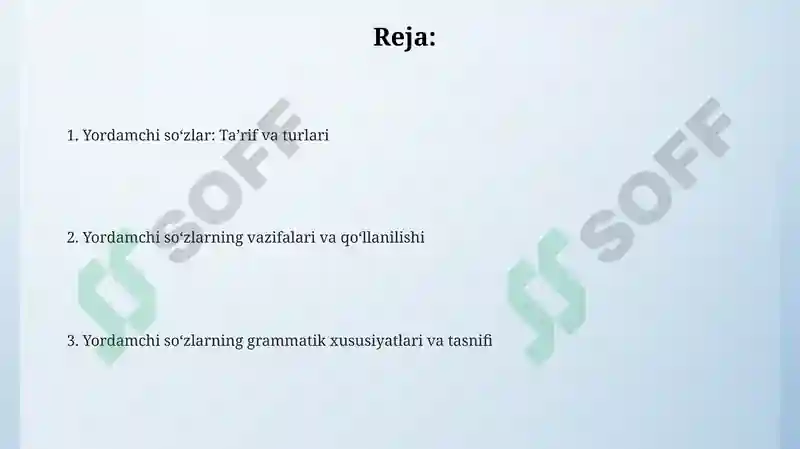 Reja:

1. Yordamchi so‘zlar: Ta’rif va turlari

2. Yordamchi so‘zlarning vazifalari va qo‘llanilishi

3. Yordamchi so‘zlarning grammatik xususiyatlari va tasnifi

SOFF

SOFF